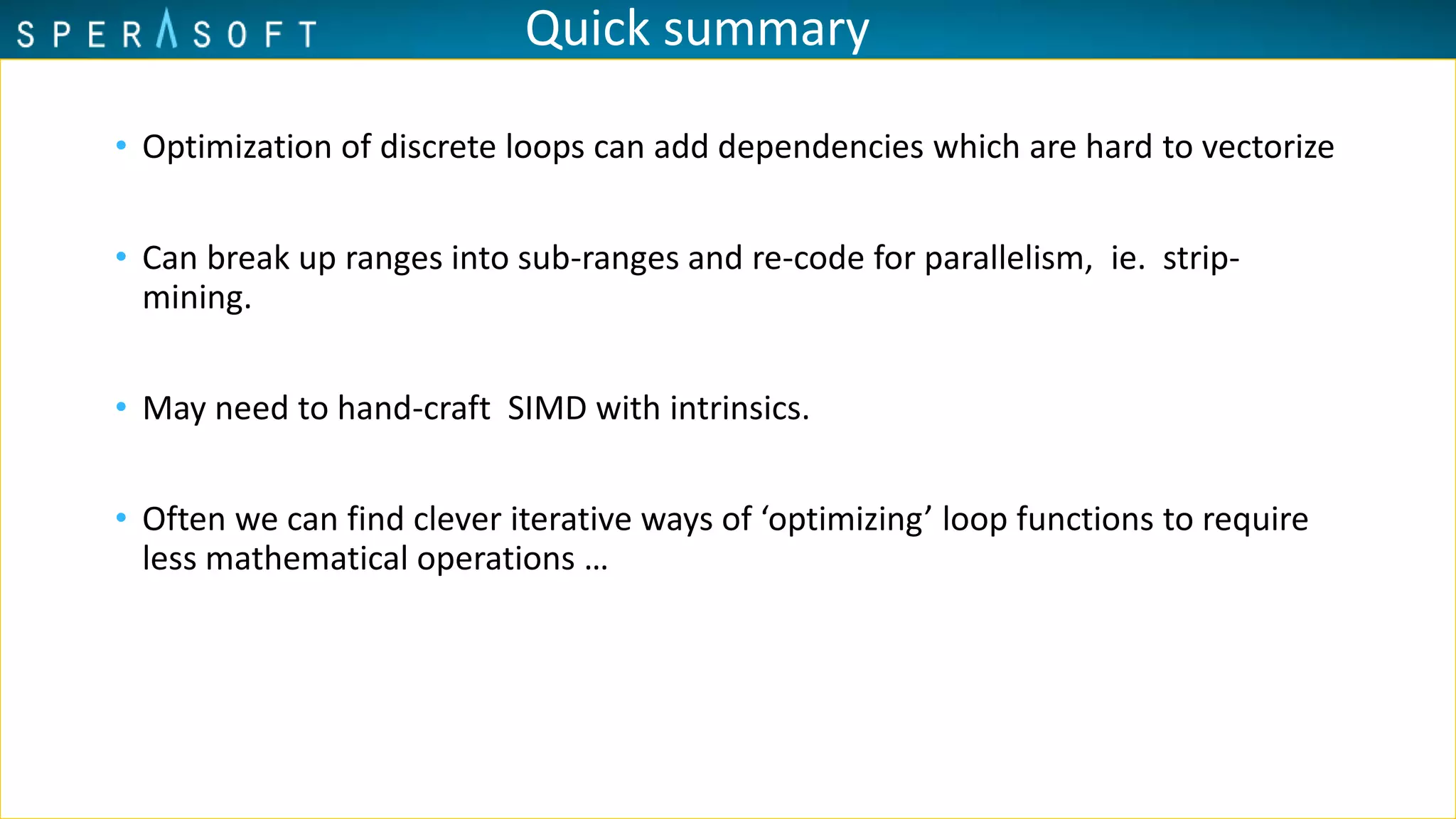 SPERASOFT

Quick summary

• Optimization of discrete loops can add dependencies which are hard to vectorize

• Can break up ranges into sub-ranges and re-code for parallelism, ie. strip-mining.

• May need to hand-craft SIMD with intrinsics.

• Often we can find clever iterative ways of ‘optimizing’ loop functions to require less mathematical operations …